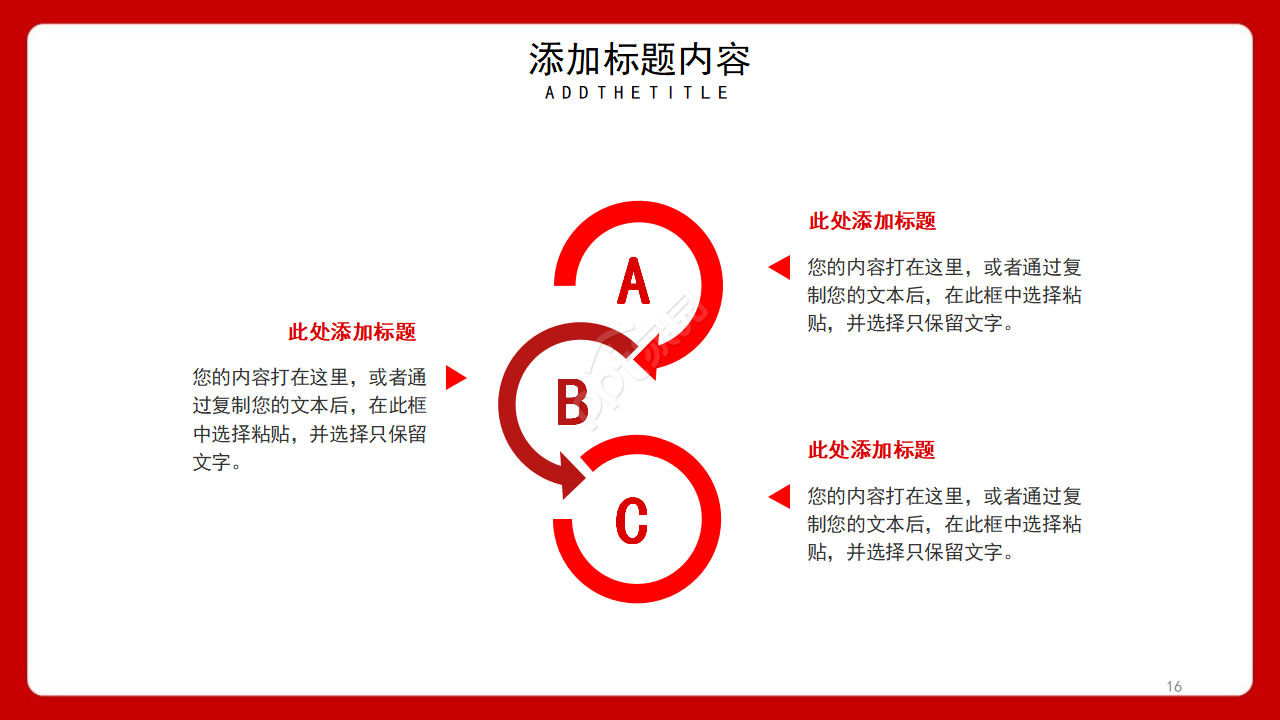 添加标题内容
ADDTHETITLE

此处添加标题

您的内容打在这里，或者通过复制您的文本后，在此框中选择粘贴，并选择只保留文字。

A

此处添加标题

您的内容打在这里，或者通过复制您的文本后，在此框中选择粘贴，并选择只保留文字。

B

此处添加标题

您的内容打在这里，或者通过复制您的文本后，在此框中选择粘贴，并选择只保留文字。

C

16